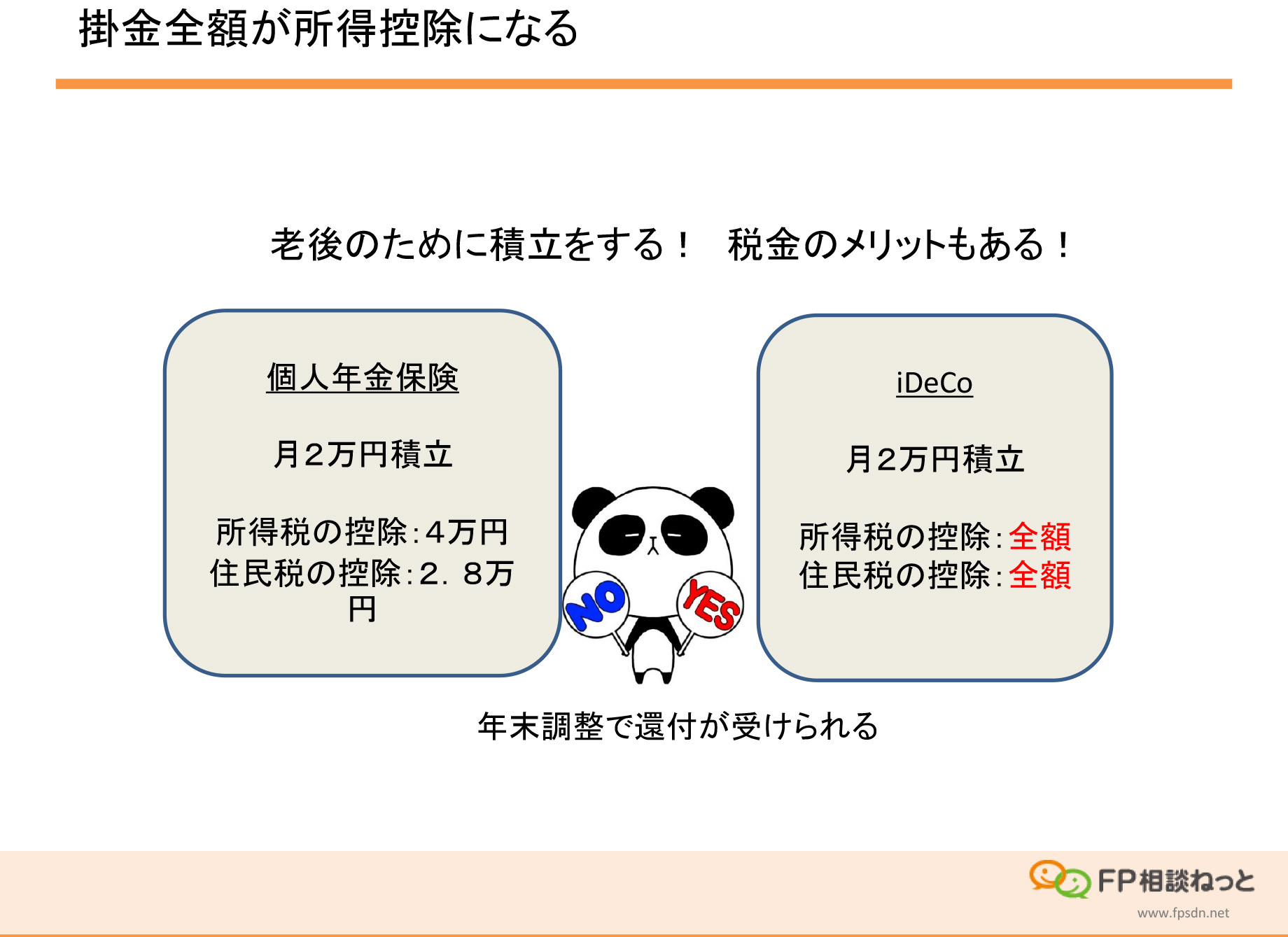 掛金全額が所得控除になる

老後のために積立をする！　税金のメリットもある！

個人年金保険

月2万円積立

所得税の控除：4万円
住民税の控除：2．8万円

NO

YES

iDeCo

月2万円積立

所得税の控除：全額
住民税の控除：全額

年末調整で還付が受けられる

FP相談ねっと
www.fpsdn.net